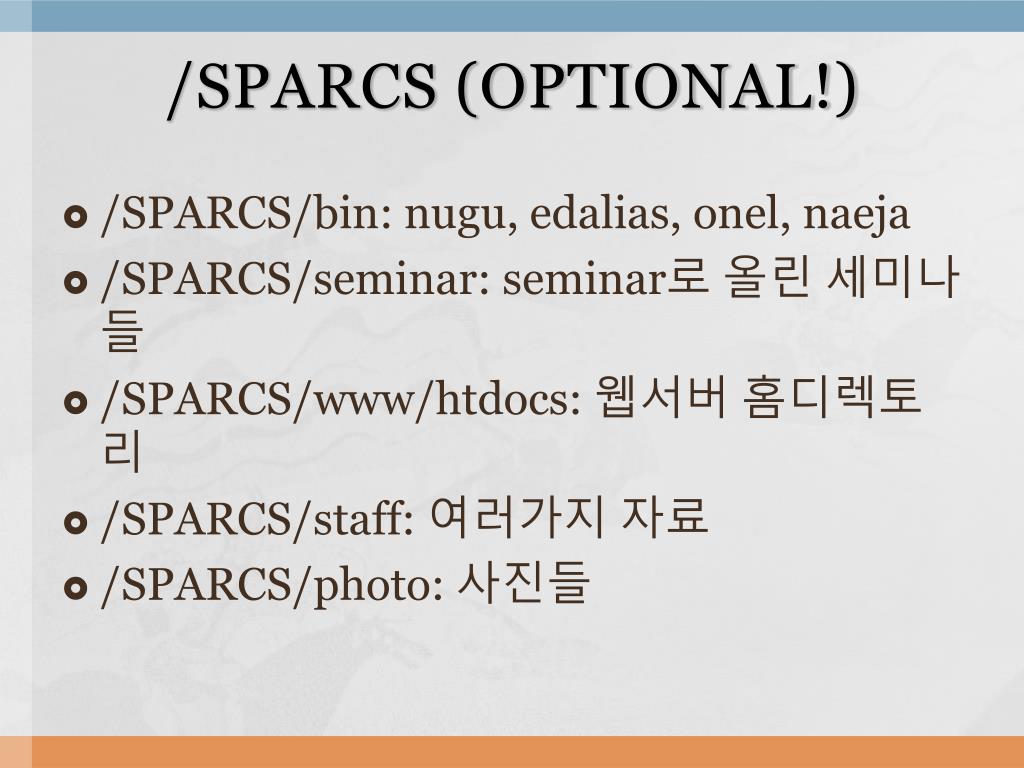 /SPARCS (OPTIONAL!)

/SPARCS/bin: nugu, edalias, onel, naeja

/SPARCS/seminar: seminar로 올린 세미나들

/SPARCS/www/htdocs: 웹서버 홈디렉토리

/SPARCS/staff: 여러가지 자료

/SPARCS/photo: 사진들